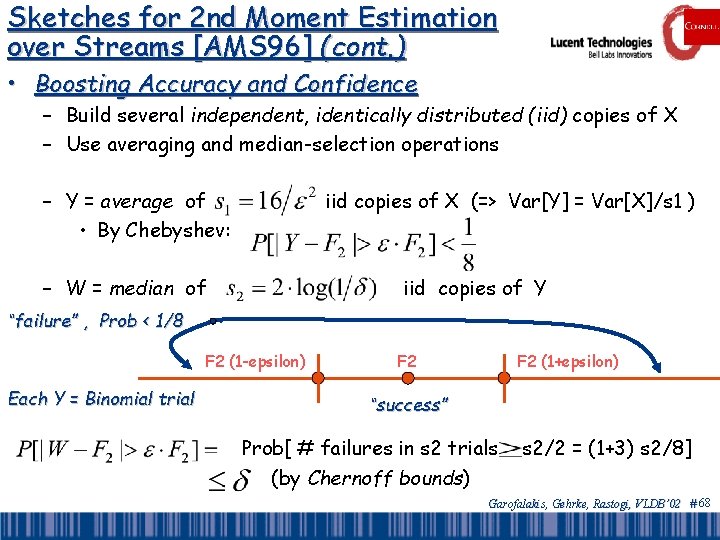 Sketches for 2nd Moment Estimation over Streams [AMS96] (cont.)

Lucent Technologies
Bell Labs Innovations

CORNELL

• Boosting Accuracy and Confidence
– Build several independent, identically distributed (iid) copies of X
– Use averaging and median-selection operations

– Y = average of $s_1 = 16/\varepsilon^2$ iid copies of X (=> Var[Y] = Var[X]/s1 )
• By Chebyshev: $P[|Y - F_2| > \varepsilon \cdot F_2] < \frac{1}{8}$

– W = median of $s_2 = 2 \cdot \log(1/\delta)$ iid copies of Y

"failure" , Prob < 1/8

F2 (1-epsilon)
F2
F2 (1+epsilon)

Each Y = Binomial trial

"success"

$P[|W - F_2| > \varepsilon \cdot F_2] =$ Prob[ # failures in s2 trials $\geq$ s2/2 = (1+3) s2/8]
$\leq \delta$ (by Chernoff bounds)

Garofalakis, Gehrke, Rastogi, VLDB'02 #68